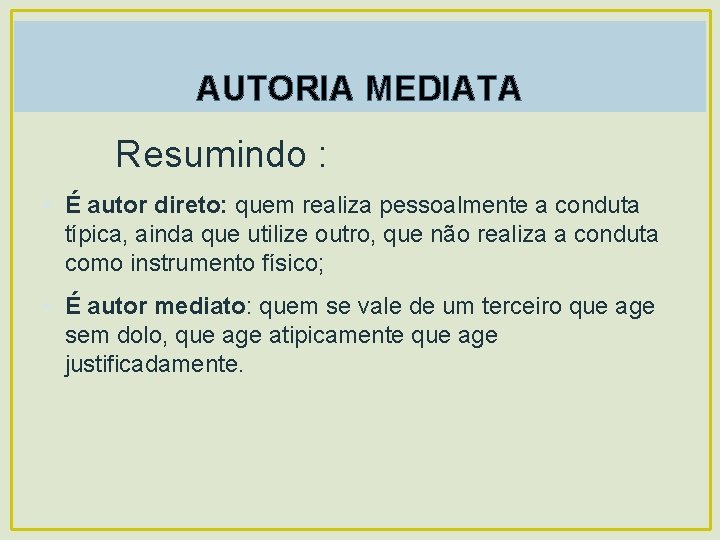 AUTORIA MEDIATA

Resumindo :

É autor direto: quem realiza pessoalmente a conduta típica, ainda que utilize outro, que não realiza a conduta como instrumento físico;

É autor mediato: quem se vale de um terceiro que age sem dolo, que age atipicamente que age justificadamente.